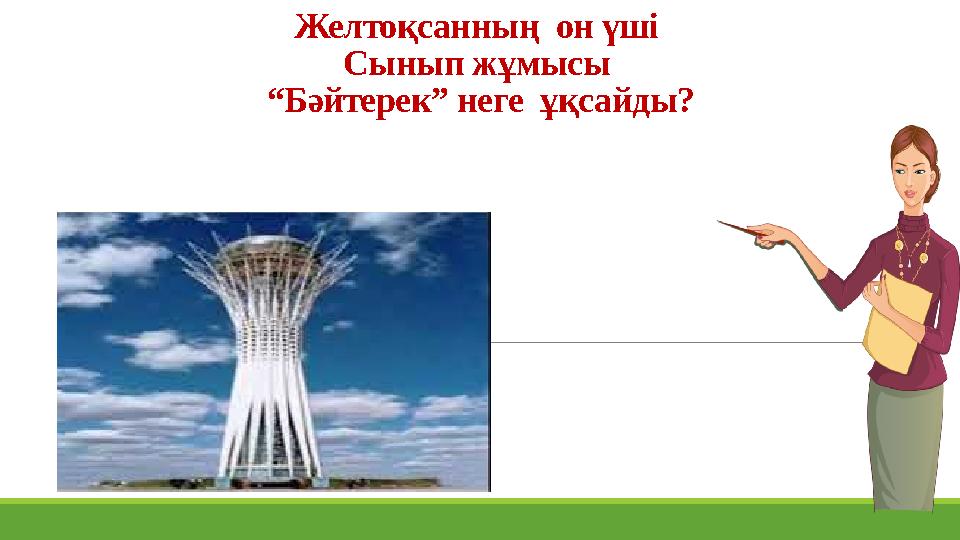 Желтоқсанның он үші
Сынып жұмысы
“Бәйтерек” неге ұқсайды?